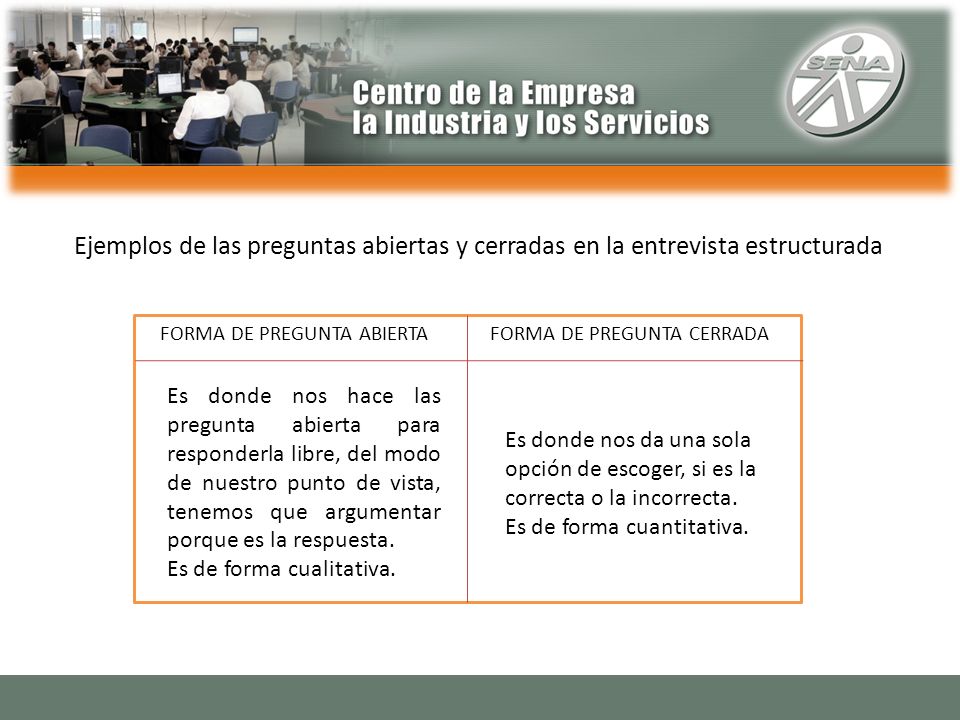 Centro de la Empresa
la Industria y los Servicios

SENA

Ejemplos de las preguntas abiertas y cerradas en la entrevista estructurada

| FORMA DE PREGUNTA ABIERTA | FORMA DE PREGUNTA CERRADA |
|---|---|
| Es donde nos hace las pregunta abierta para responderla libre, del modo de nuestro punto de vista, tenemos que argumentar porque es la respuesta. Es de forma cualitativa. | Es donde nos da una sola opción de escoger, si es la correcta o la incorrecta. Es de forma cuantitativa. |